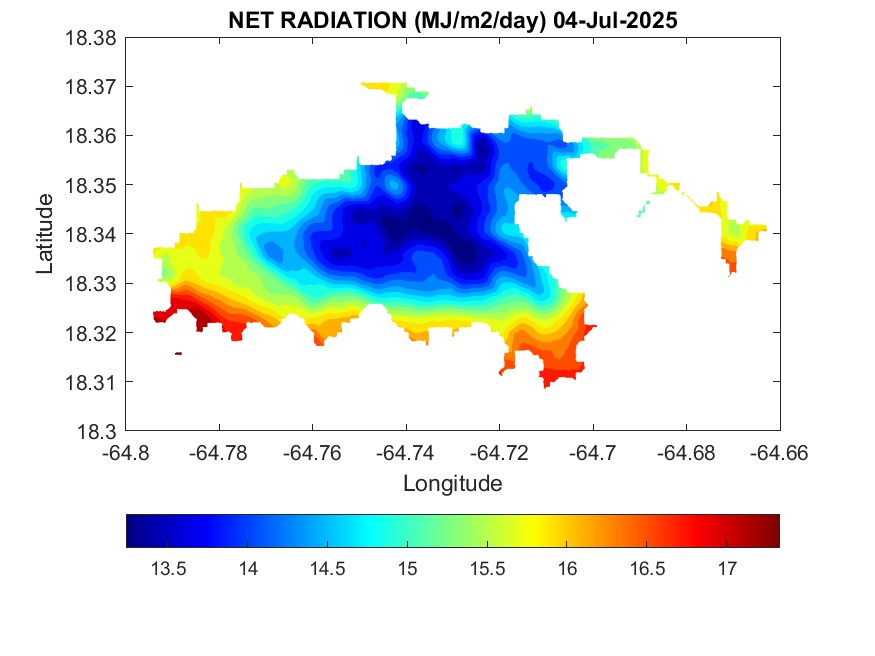 NET RADIATION (MJ/m2/day) 04-Jul-2025

18.38
18.37
18.36
18.35
18.34
18.33
18.32
18.31
18.3

Latitude

-64.8
-64.78
-64.76
-64.74
-64.72
-64.7
-64.68
-64.66

Longitude

13.5
14
14.5
15
15.5
16
16.5
17